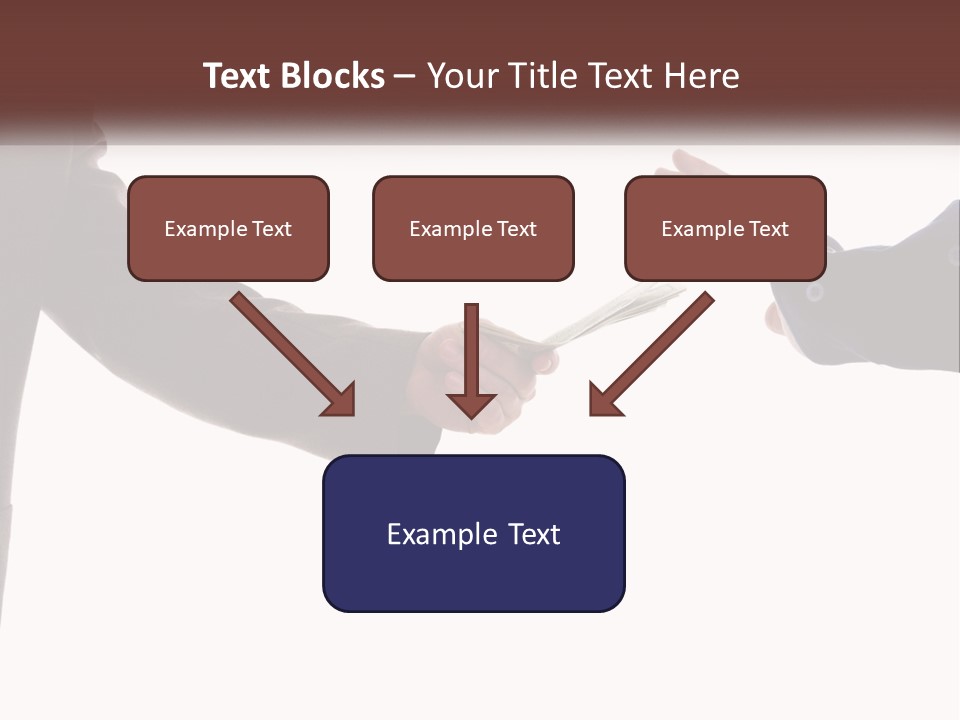 Text Blocks – Your Title Text Here

Example Text

Example Text

Example Text

Example Text